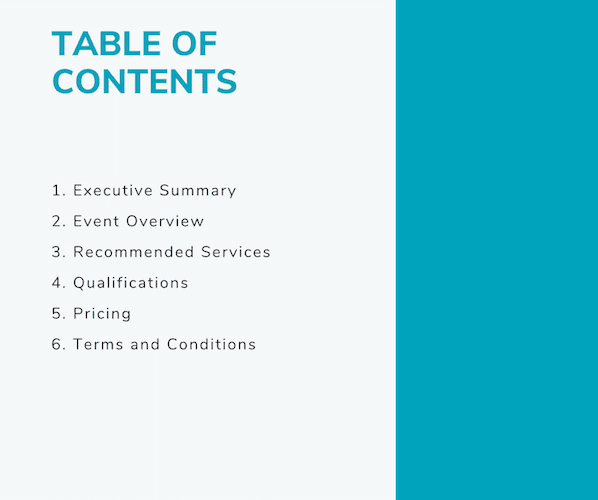 TABLE OF CONTENTS

1. Executive Summary
2. Event Overview
3. Recommended Services
4. Qualifications
5. Pricing
6. Terms and Conditions